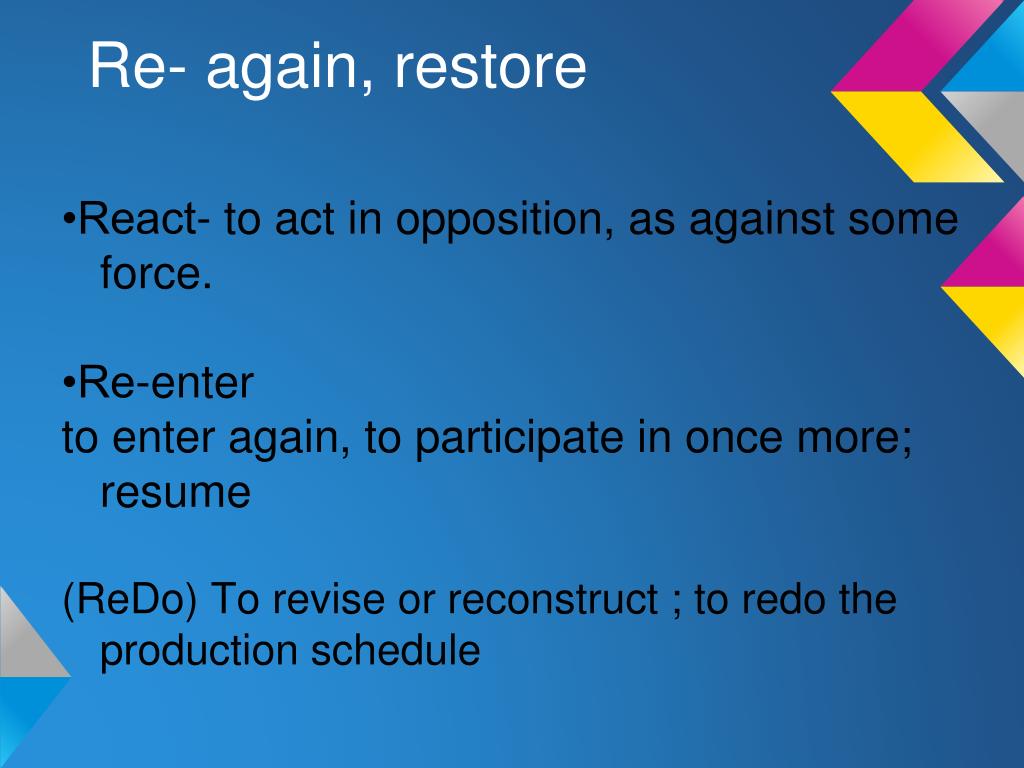 Re- again, restore

•React- to act in opposition, as against some force.

•Re-enter
to enter again, to participate in once more; resume

(ReDo) To revise or reconstruct ; to redo the production schedule